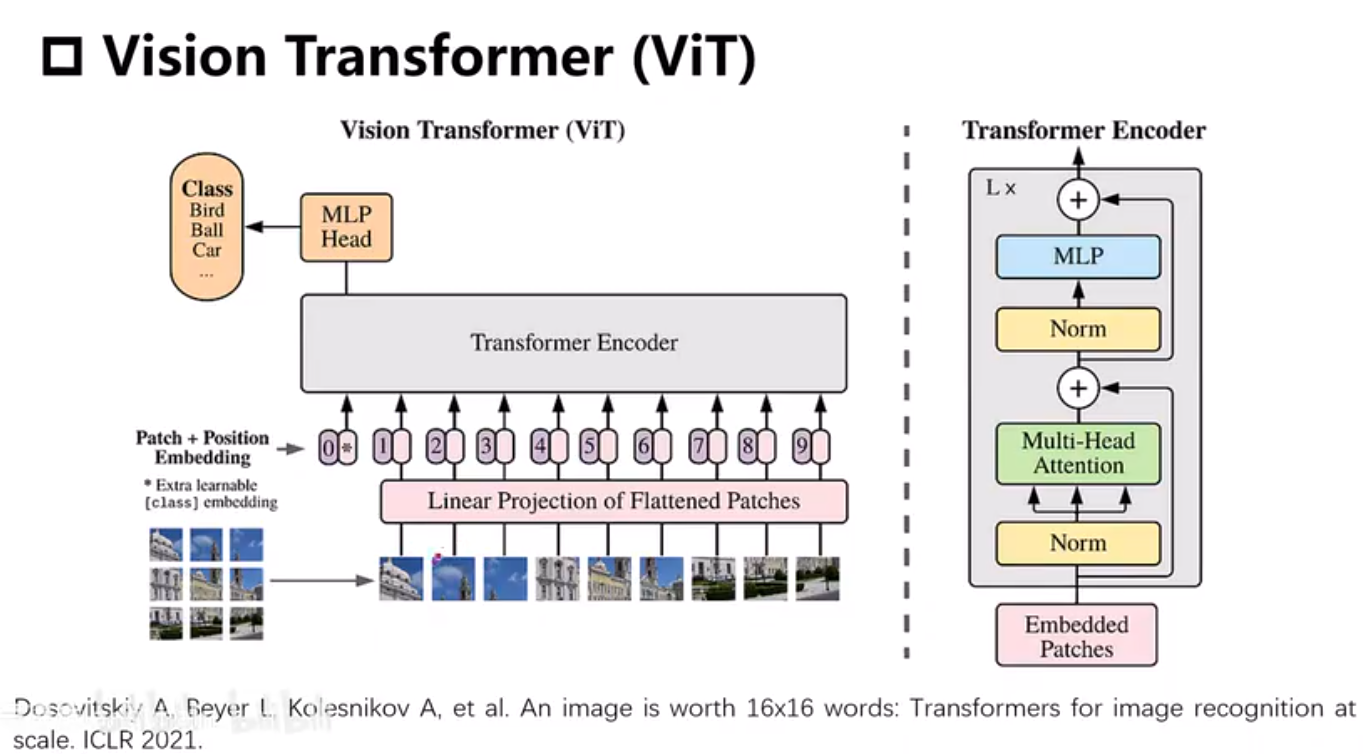 □ Vision Transformer (ViT)

Vision Transformer (ViT)

Class
Bird
Ball
Car
...

MLP Head

Transformer Encoder

Patch + Position Embedding

* Extra learnable [class] embedding

0 * 1 2 3 4 5 6 7 8 9

Linear Projection of Flattened Patches

Transformer Encoder

L ×

+

MLP

Norm

+

Multi-Head Attention

Norm

Embedded Patches

Dosovitskiy A, Beyer L, Kolesnikov A, et al. An image is worth 16x16 words: Transformers for image recognition at scale. ICLR 2021.